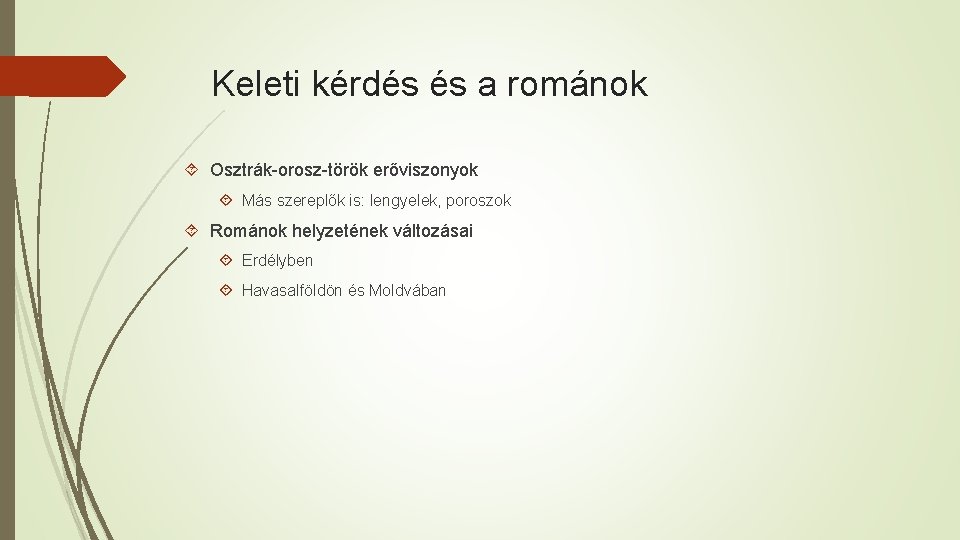 Keleti kérdés és a románok

Osztrák-orosz-török erőviszonyok

Más szereplők is: lengyelek, poroszok

Románok helyzetének változásai

Erdélyben

Havasalföldön és Moldvában